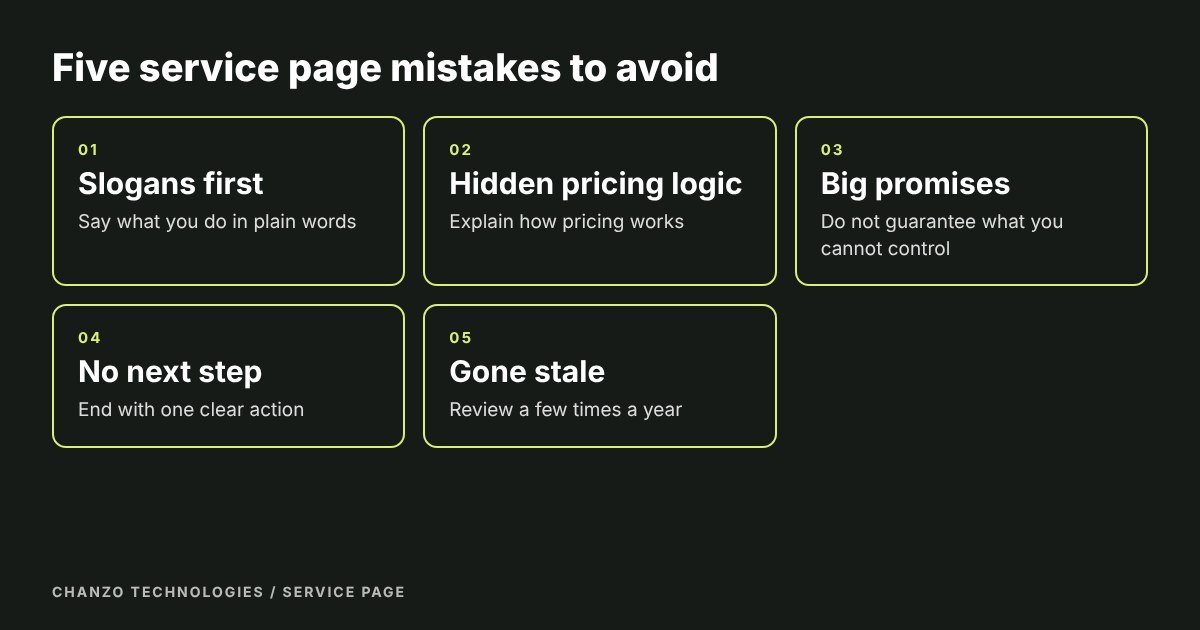 Five service page mistakes to avoid

01
Slogans first
Say what you do in plain words

02
Hidden pricing logic
Explain how pricing works

03
Big promises
Do not guarantee what you cannot control

04
No next step
End with one clear action

05
Gone stale
Review a few times a year

CHANZO TECHNOLOGIES / SERVICE PAGE